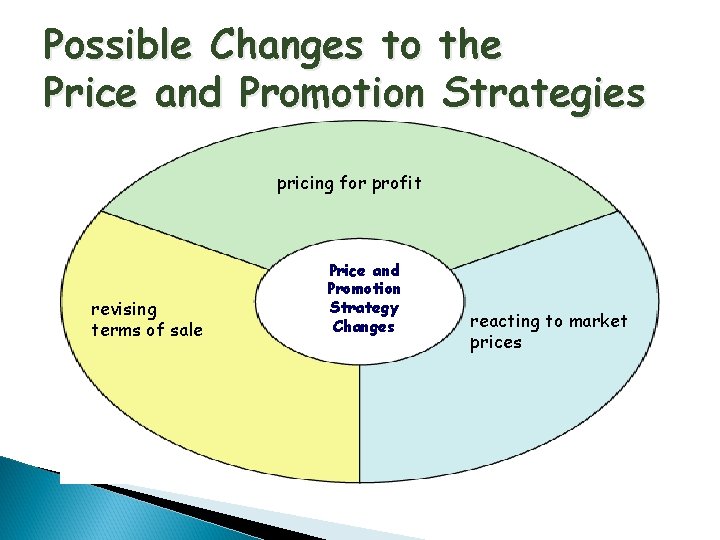 Possible Changes to the Price and Promotion Strategies

pricing for profit

Price and Promotion Strategy Changes

revising terms of sale

reacting to market prices